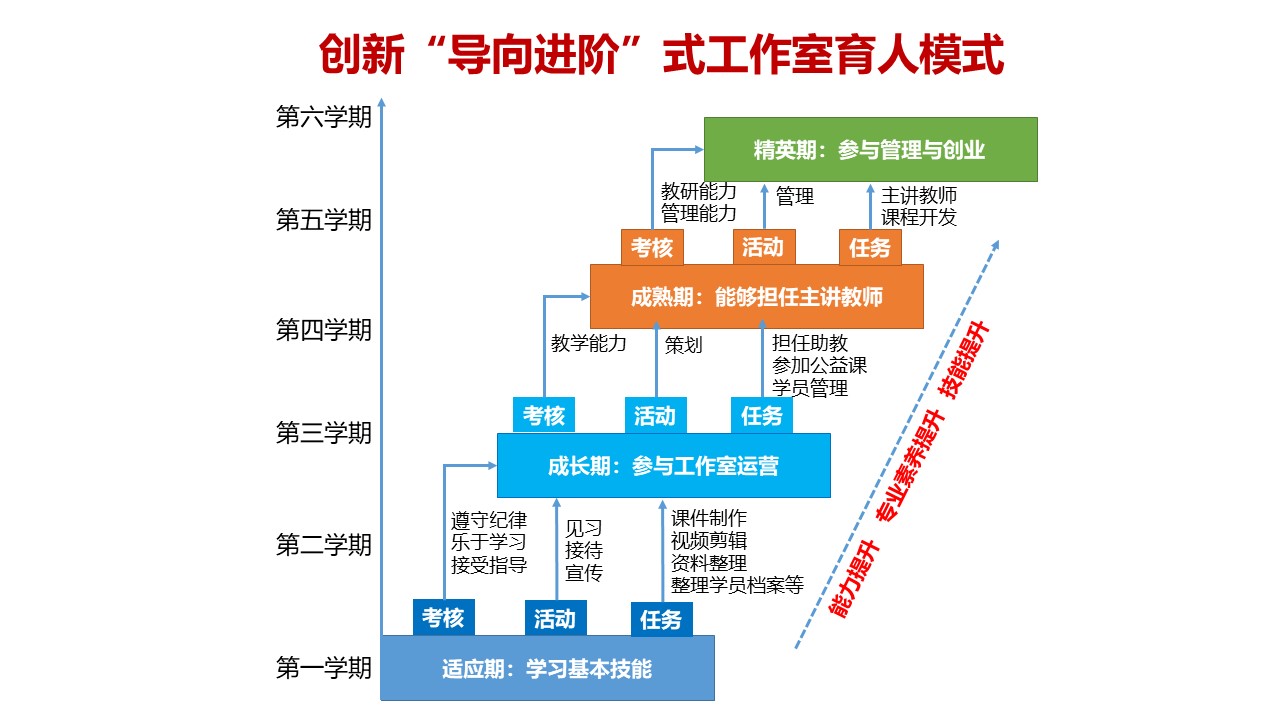 创新“导向进阶”式工作室育人模式

第六学期

第五学期

第四学期

第三学期

第二学期

第一学期

精英期：参与管理与创业

教研能力
管理能力

管理

主讲教师
课程开发

考核 活动 任务

成熟期：能够担任主讲教师

教学能力

策划

担任助教
参加公益课
学员管理

考核 活动 任务

成长期：参与工作室运营

遵守纪律
乐于学习
接受指导

见习
接待
宣传

课件制作
视频剪辑
资料整理
整理学员档案等

考核 活动 任务

适应期：学习基本技能

能力提升 专业素养提升 技能提升